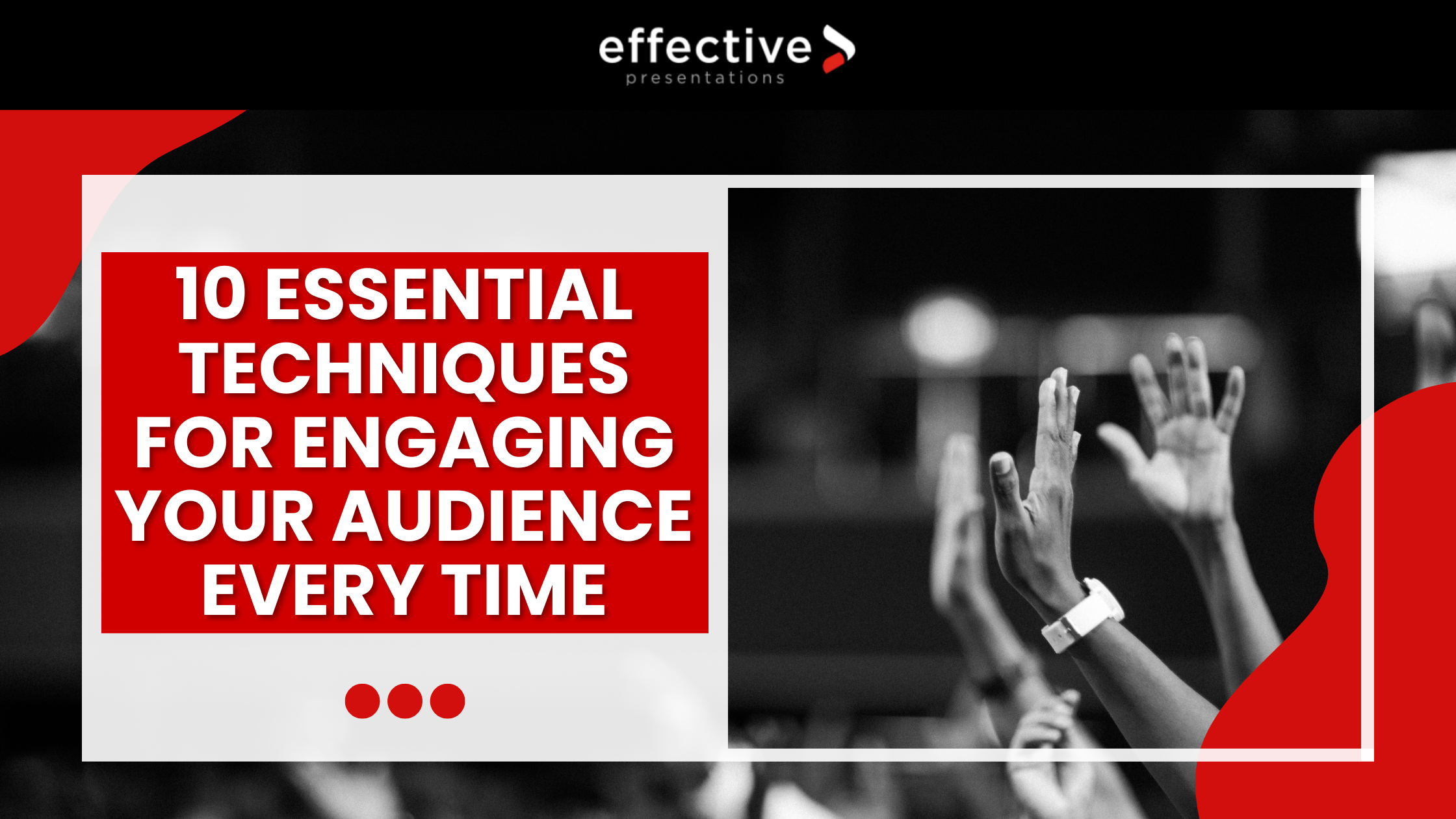 effective
presentations

10 ESSENTIAL TECHNIQUES FOR ENGAGING YOUR AUDIENCE EVERY TIME